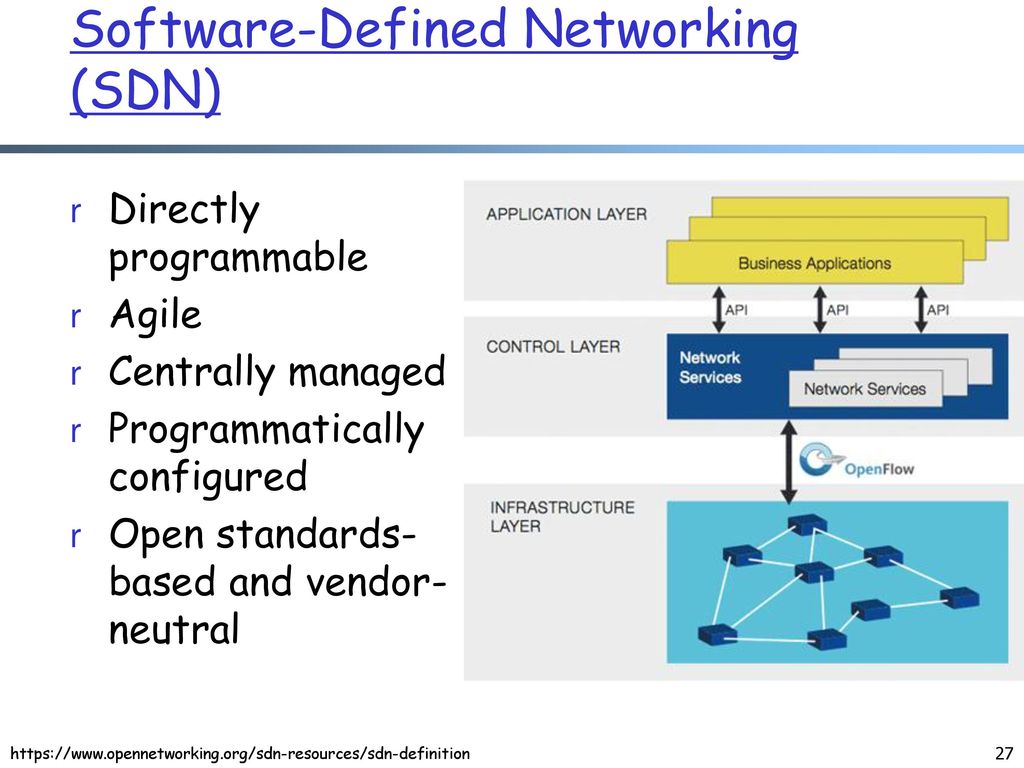 Software-Defined Networking (SDN)

r Directly programmable
r Agile
r Centrally managed
r Programmatically configured
r Open standards-based and vendor-neutral

APPLICATION LAYER
Business Applications
API
API
API
CONTROL LAYER
Network Services
Network Services
OpenFlow
INFRASTRUCTURE LAYER

https://www.opennetworking.org/sdn-resources/sdn-definition
27